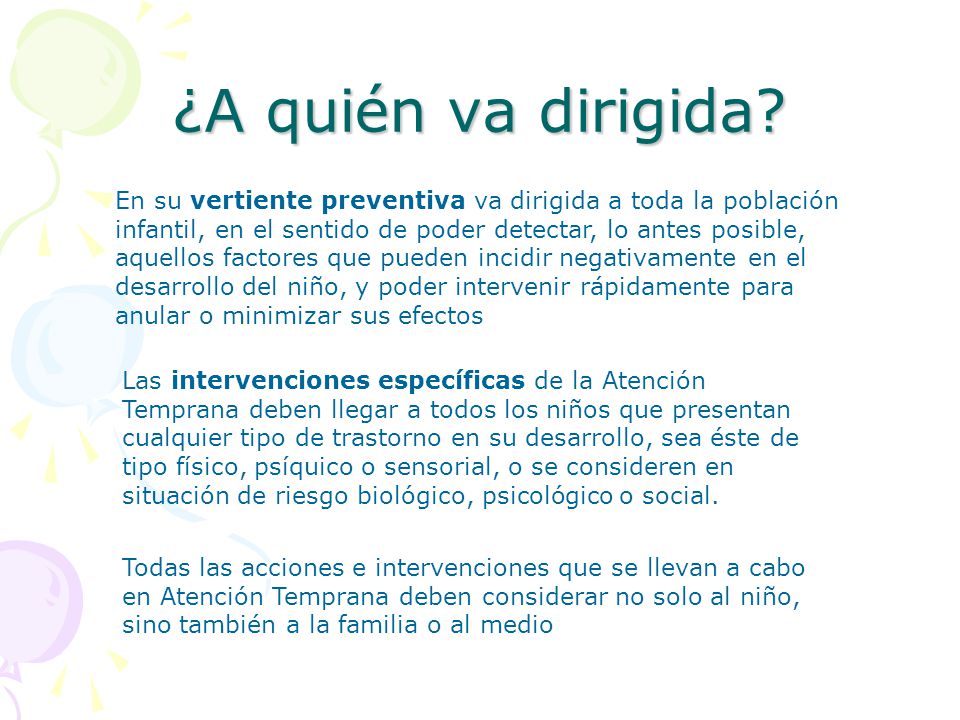 ¿A quién va dirigida?

En su vertiente preventiva va dirigida a toda la población infantil, en el sentido de poder detectar, lo antes posible, aquellos factores que pueden incidir negativamente en el desarrollo del niño, y poder intervenir rápidamente para anular o minimizar sus efectos

Las intervenciones específicas de la Atención Temprana deben llegar a todos los niños que presentan cualquier tipo de trastorno en su desarrollo, sea éste de tipo físico, psíquico o sensorial, o se consideren en situación de riesgo biológico, psicológico o social.

Todas las acciones e intervenciones que se llevan a cabo en Atención Temprana deben considerar no solo al niño, sino también a la familia o al medio